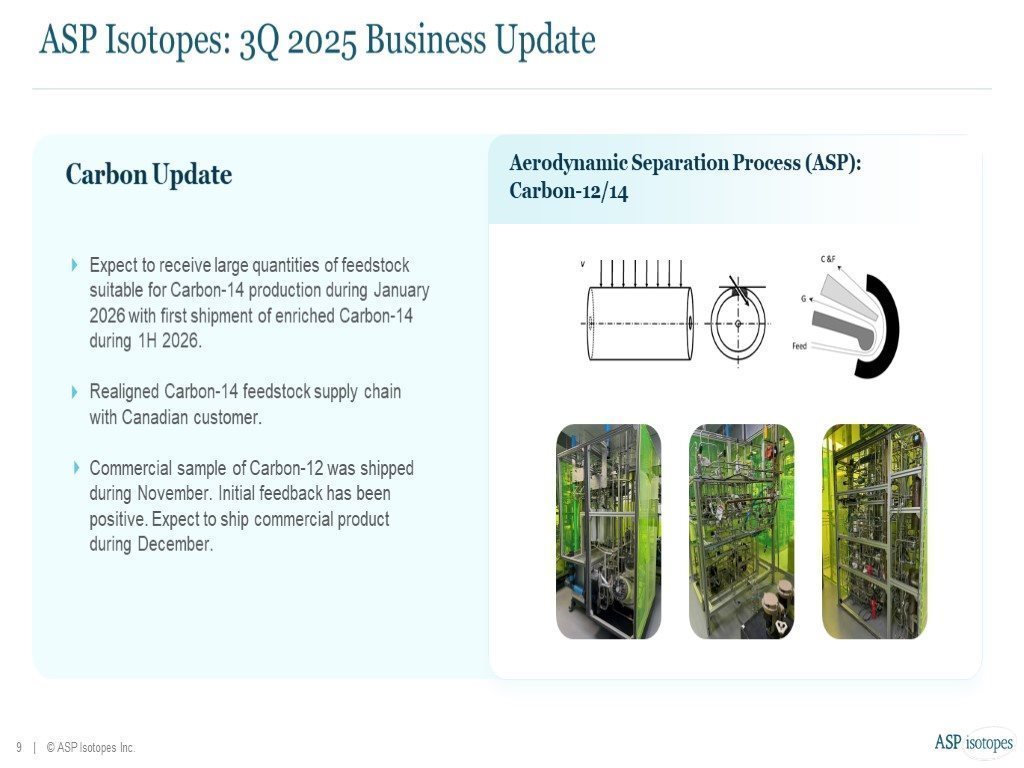 ASP Isotopes: 3Q 2025 Business Update

Carbon Update

Expect to receive large quantities of feedstock suitable for Carbon-14 production during January 2026 with first shipment of enriched Carbon-14 during 1H 2026.

Realigned Carbon-14 feedstock supply chain with Canadian customer.

Commercial sample of Carbon-12 was shipped during November. Initial feedback has been positive. Expect to ship commercial product during December.

Aerodynamic Separation Process (ASP): Carbon-12/14

v

C &F

G

Feed

9 | © ASP Isotopes Inc.

ASP isotopes